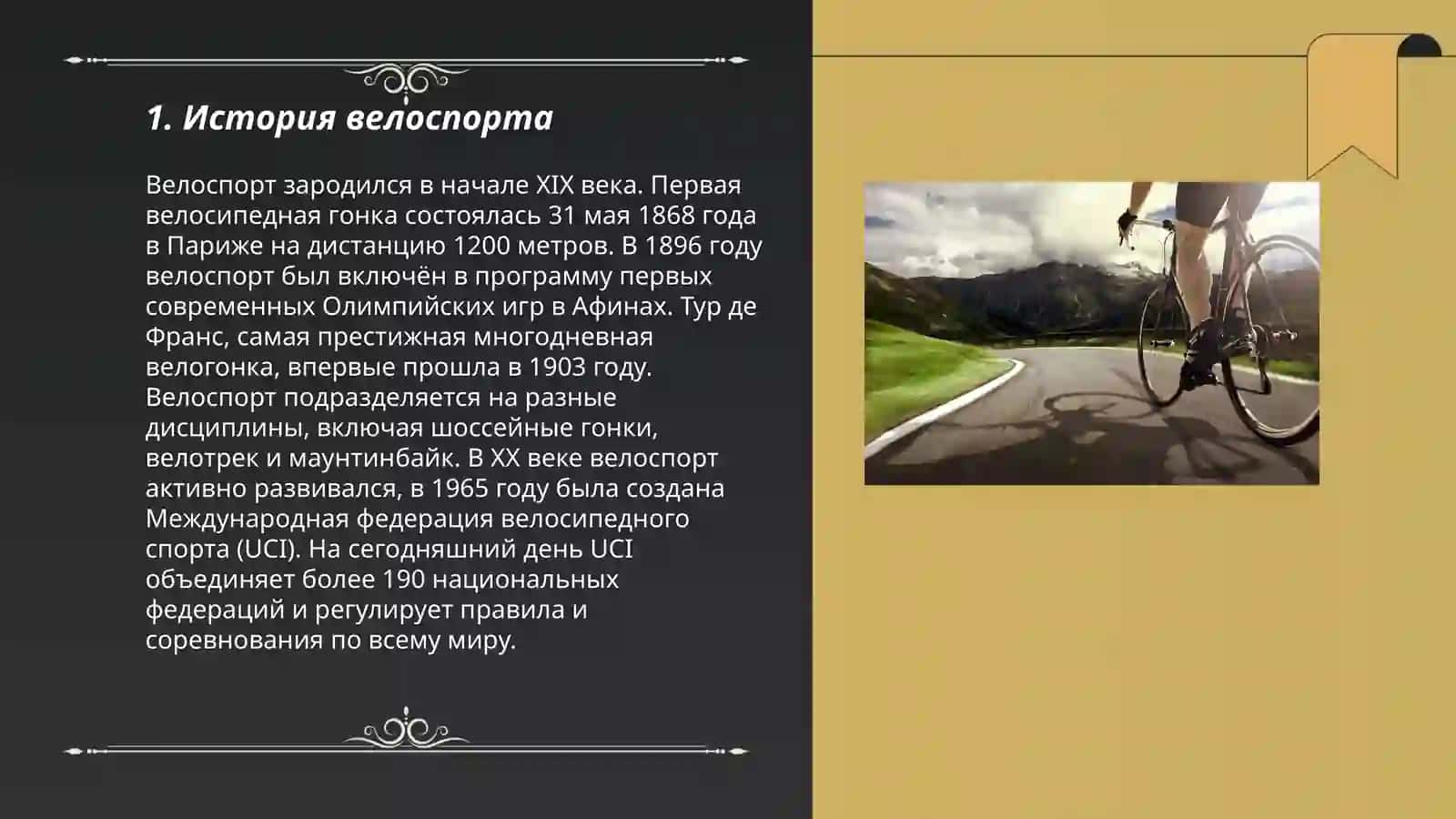 1. История велоспорта

Велоспорт зародился в начале XIX века. Первая велосипедная гонка состоялась 31 мая 1868 года в Париже на дистанцию 1200 метров. В 1896 году велоспорт был включён в программу первых современных Олимпийских игр в Афинах. Тур де Франс, самая престижная многодневная велогонка, впервые прошла в 1903 году. Велоспорт подразделяется на разные дисциплины, включая шоссейные гонки, велотрек и маунтинбайк. В XX веке велоспорт активно развивался, в 1965 году была создана Международная федерация велосипедного спорта (UCI). На сегодняшний день UCI объединяет более 190 национальных федераций и регулирует правила и соревнования по всему миру.